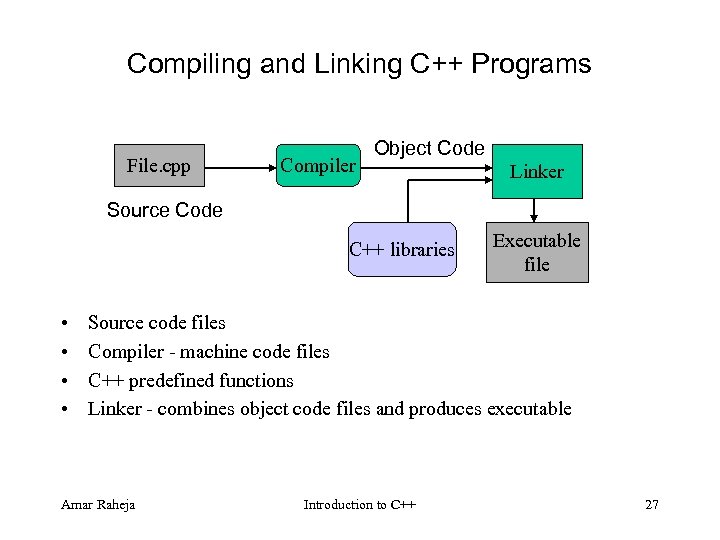 Compiling and Linking C++ Programs

File.cpp

Source Code

Compiler

Object Code

Linker

C++ libraries

Executable file

• Source code files
• Compiler - machine code files
• C++ predefined functions
• Linker - combines object code files and produces executable

Amar Raheja

Introduction to C++

27